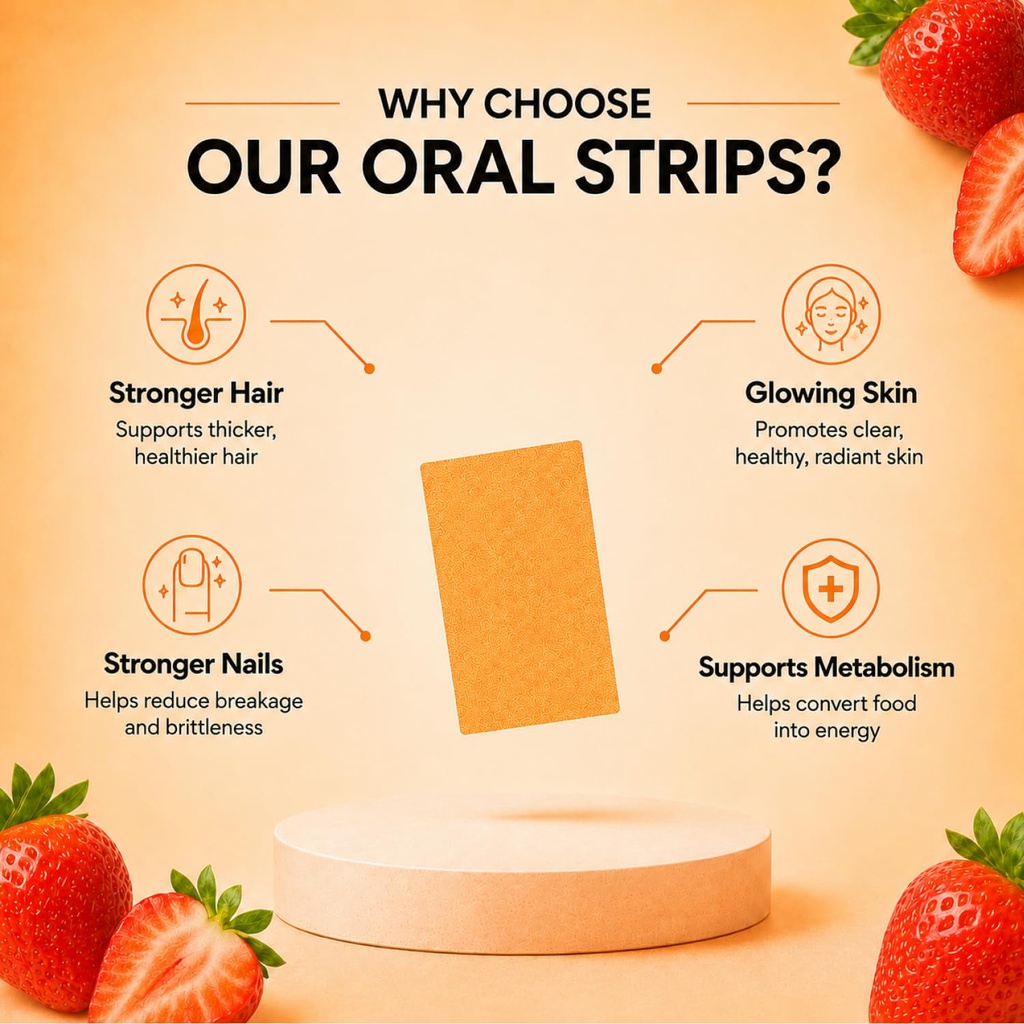 WHY CHOOSE
OUR ORAL STRIPS?

Stronger Hair
Supports thicker, healthier hair

Stronger Nails
Helps reduce breakage and brittleness

Glowing Skin
Promotes clear, healthy, radiant skin

Supports Metabolism
Helps convert food into energy